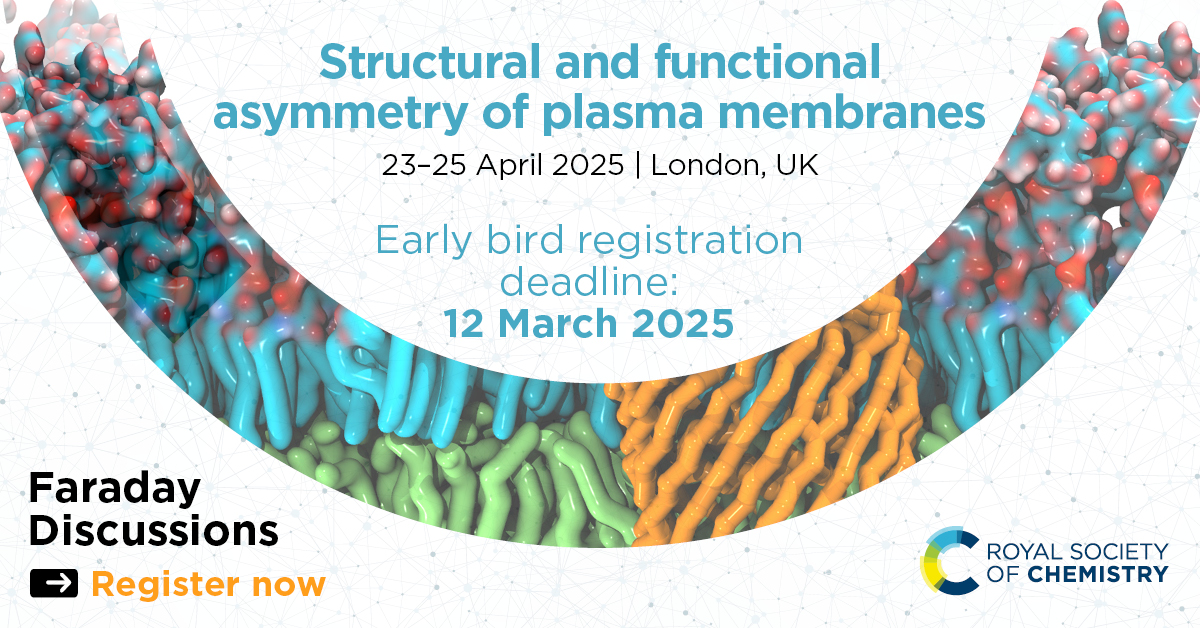 Structural and functional asymmetry of plasma membranes

23–25 April 2025 | London, UK

Early bird registration deadline:
12 March 2025

Faraday Discussions

Register now

ROYAL SOCIETY OF CHEMISTRY